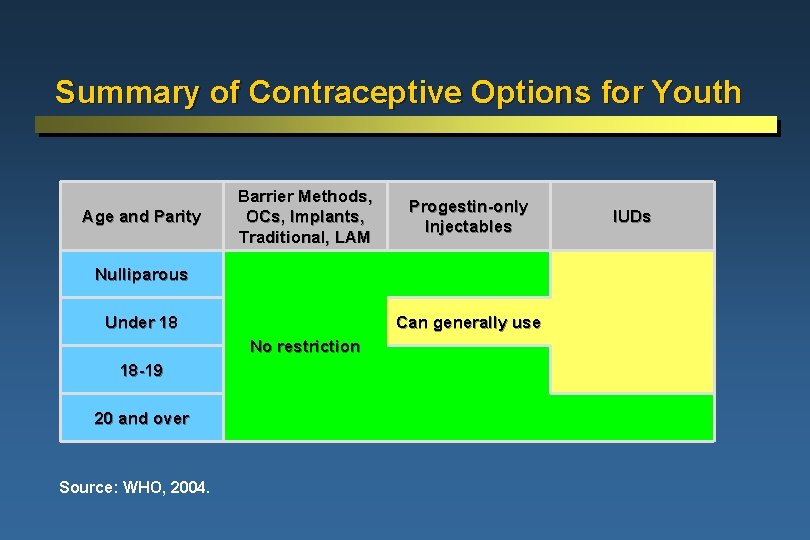 Summary of Contraceptive Options for Youth

| Age and Parity | Barrier Methods, OCs, Implants, Traditional, LAM | Progestin-only Injectables | IUDs |
|---|---|---|---|
| Nulliparous | No restriction | | |
| Under 18 | | Can generally use | |
| 18-19 | | | |
| 20 and over | | | |

Source: WHO, 2004.